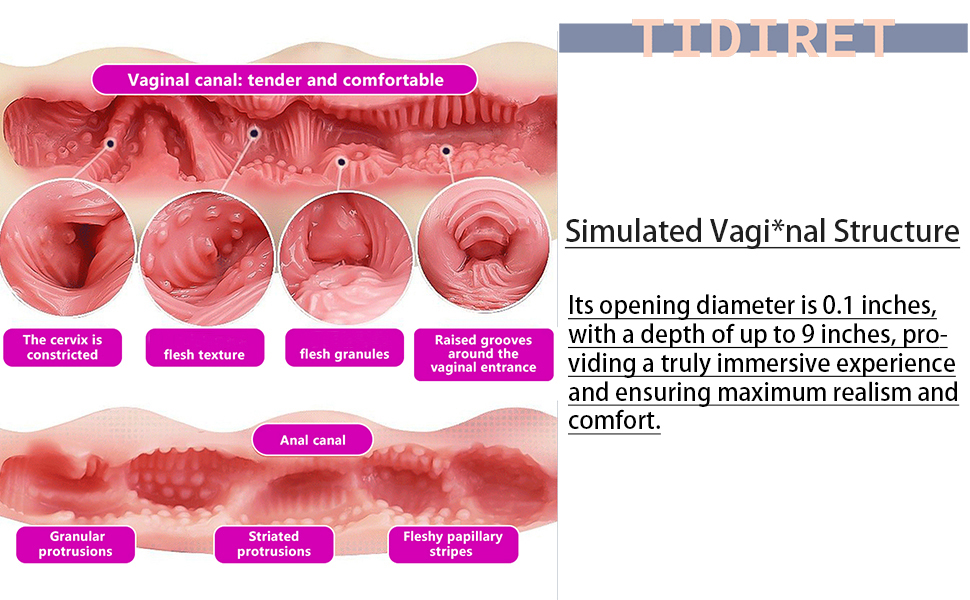 Vaginal canal: tender and comfortable

The cervix is constricted

flesh texture

flesh granules

Raised grooves around the vaginal entrance

Anal canal

Granular protrusions

Striated protrusions

Fleshy papillary stripes

TIDIRET

Simulated Vagi*nal Structure

Its opening diameter is 0.1 inches, with a depth of up to 9 inches, providing a truly immersive experience and ensuring maximum realism and comfort.